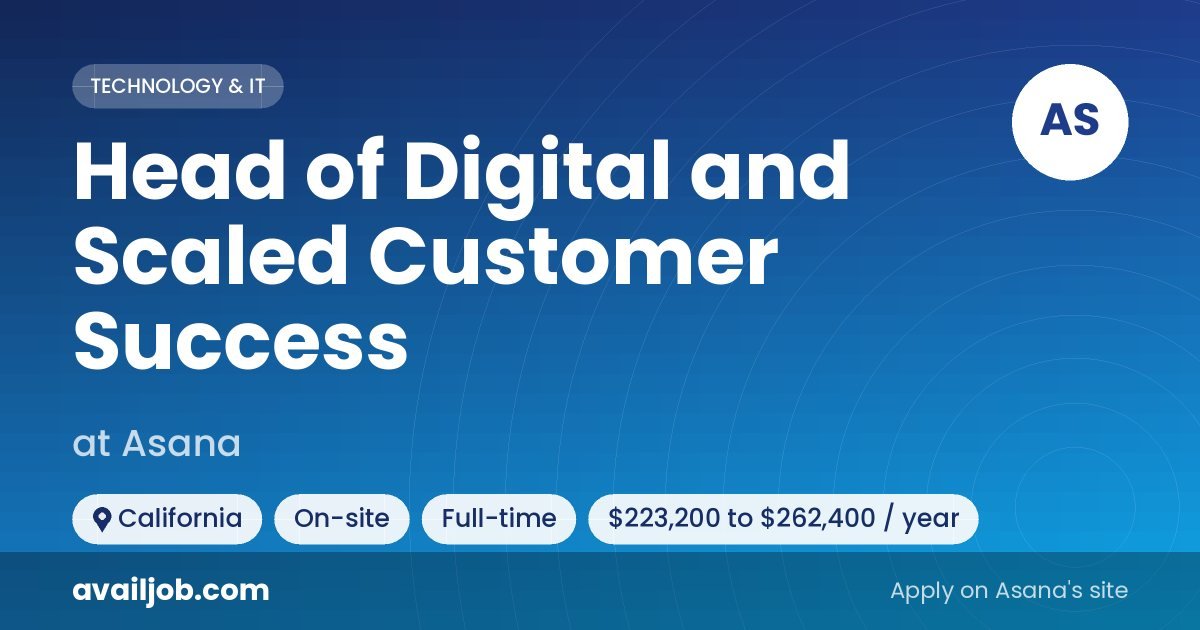 TECHNOLOGY & IT

AS

Head of Digital and Scaled Customer Success

at Asana

California
On-site
Full-time
\$223,200 to \$262,400 / year

availjob.com

Apply on Asana's site